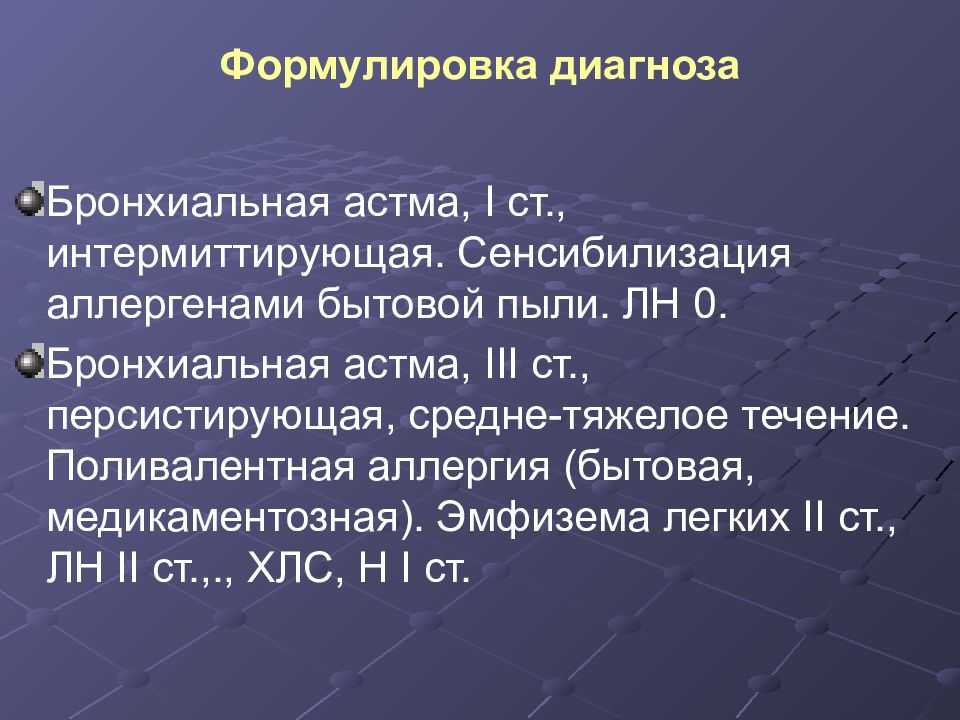 Формулировка диагноза

Бронхиальная астма, I ст., интермиттирующая. Сенсибилизация аллергенами бытовой пыли. ЛН 0.

Бронхиальная астма, III ст., персистирующая, средне-тяжелое течение. Поливалентная аллергия (бытовая, медикаментозная). Эмфизема легких II ст., ЛН II ст.,., ХЛС, Н I ст.